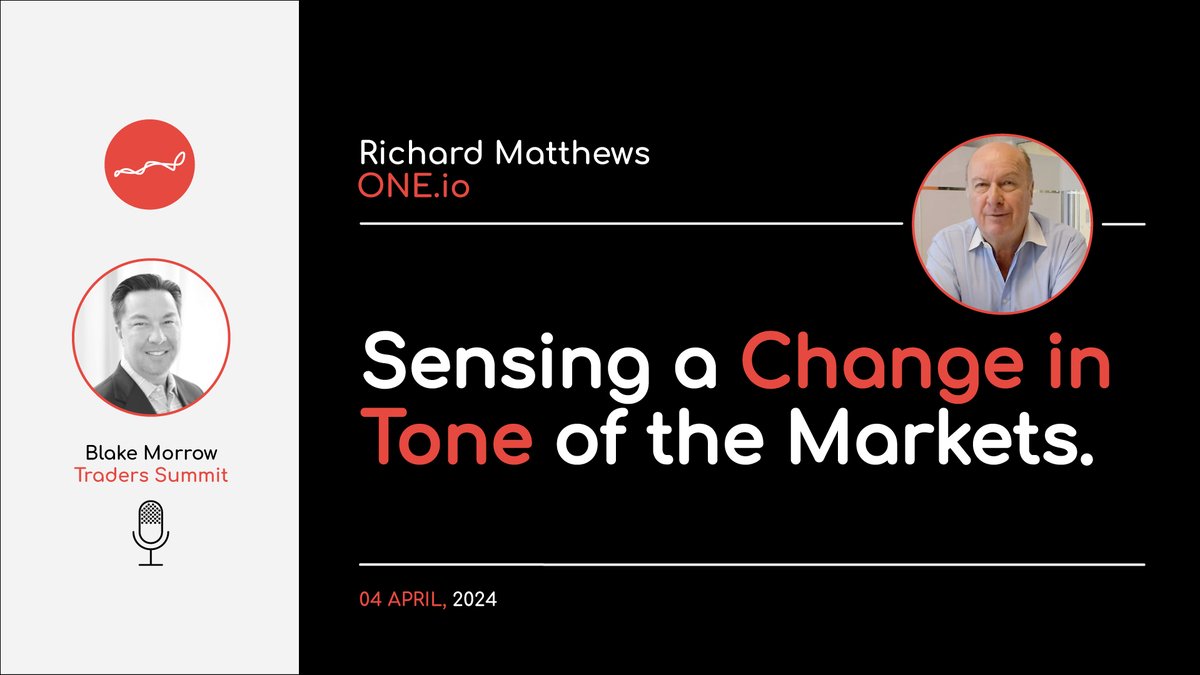 Blake Morrow
Traders Summit

Richard Matthews
ONE.io

Sensing a Change in Tone of the Markets.

04 APRIL, 2024